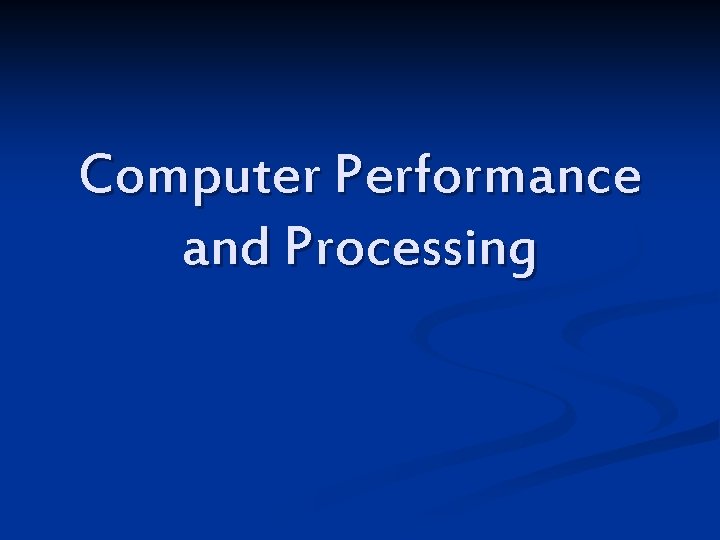 Computer Performance and Processing